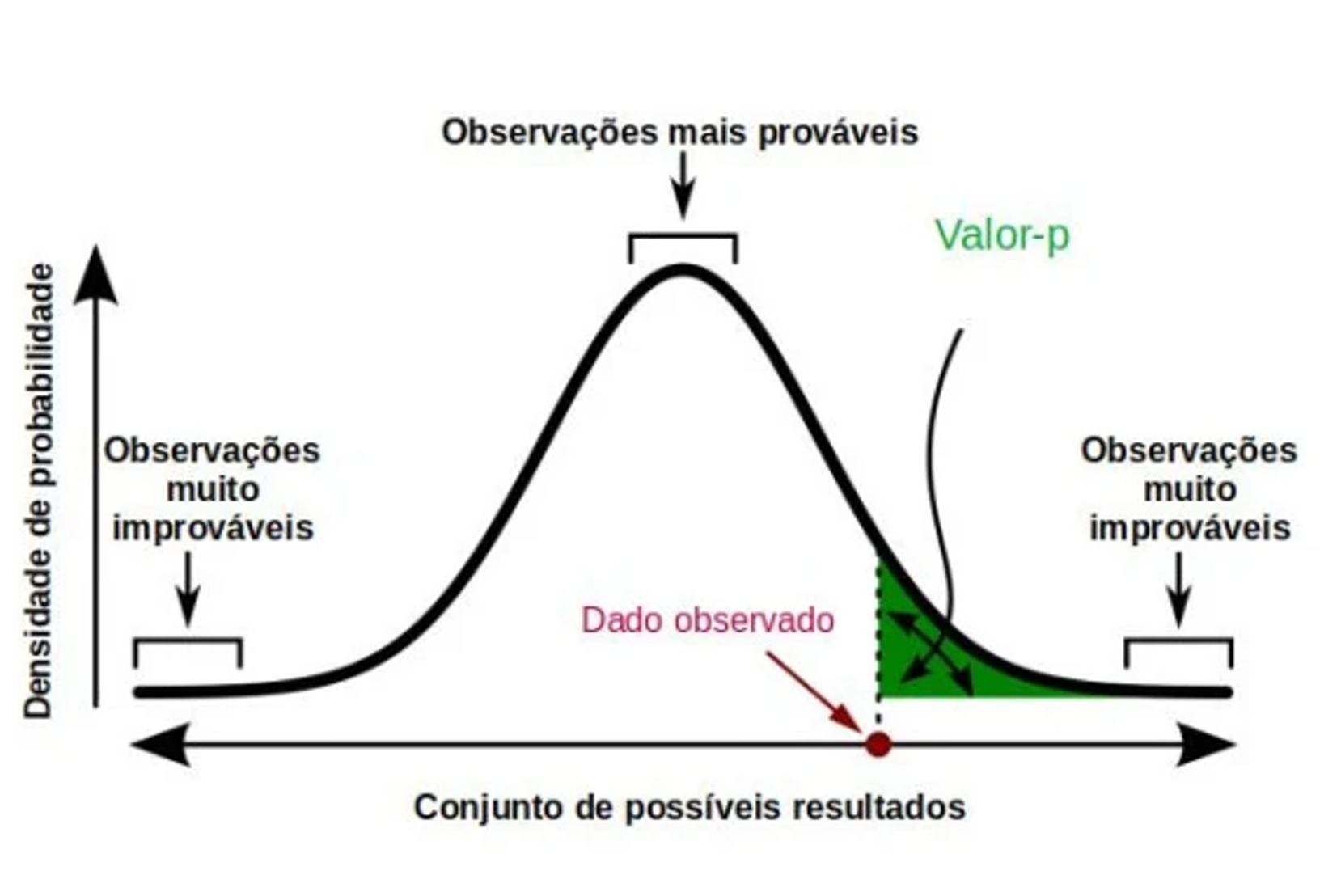 Observações mais prováveis

Valor-p

Densidade de probabilidade

Observações muito improváveis

Observações muito improváveis

Dado observado

Conjunto de possíveis resultados